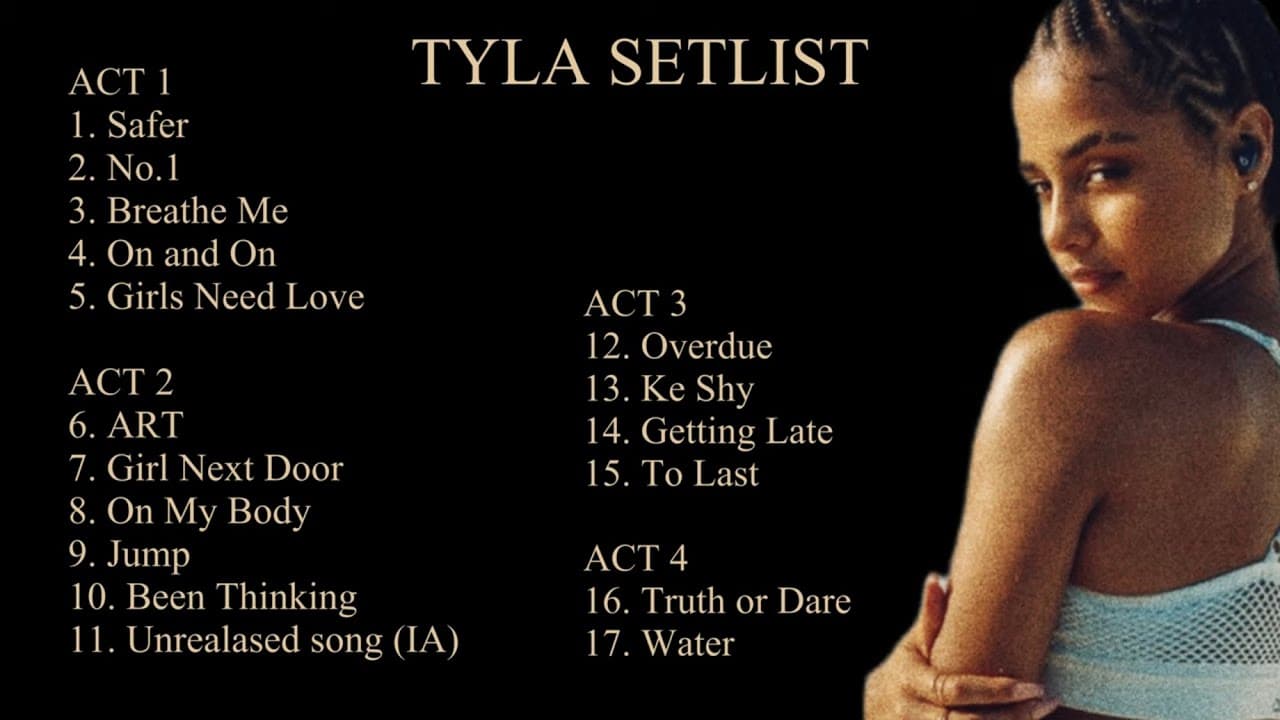 TYLA SETLIST

ACT 1
1. Safer
2. No.1
3. Breathe Me
4. On and On
5. Girls Need Love

ACT 2
6. ART
7. Girl Next Door
8. On My Body
9. Jump
10. Been Thinking
11. Unrealased song (IA)

ACT 3
12. Overdue
13. Ke Shy
14. Getting Late
15. To Last

ACT 4
16. Truth or Dare
17. Water